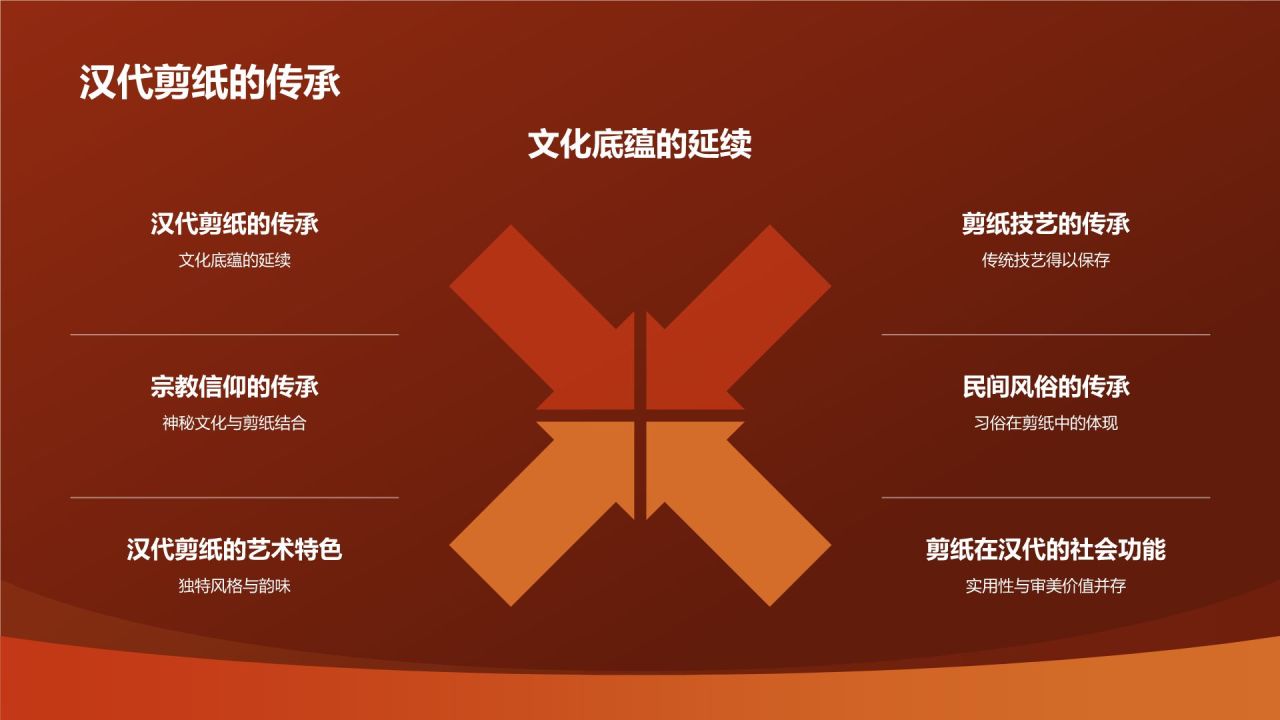 汉代剪纸的传承

文化底蕴的延续

汉代剪纸的传承
文化底蕴的延续

宗教信仰的传承
神秘文化与剪纸结合

汉代剪纸的艺术特色
独特风格与韵味

剪纸技艺的传承
传统技艺得以保存

民间风俗的传承
习俗在剪纸中的体现

剪纸在汉代的社会功能
实用性与审美价值并存